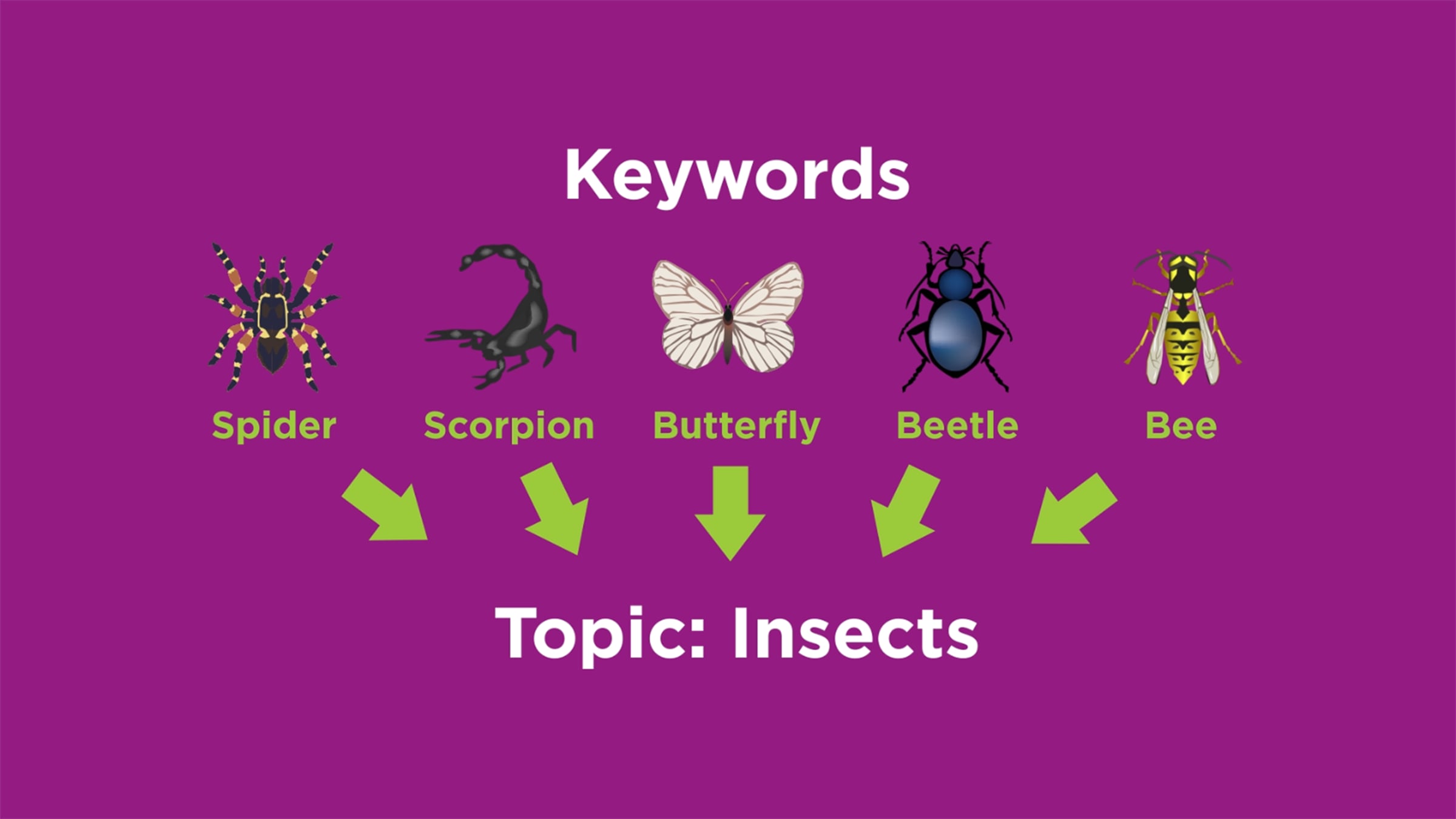 Keywords

Spider

Scorpion

Butterfly

Beetle

Bee

Topic: Insects